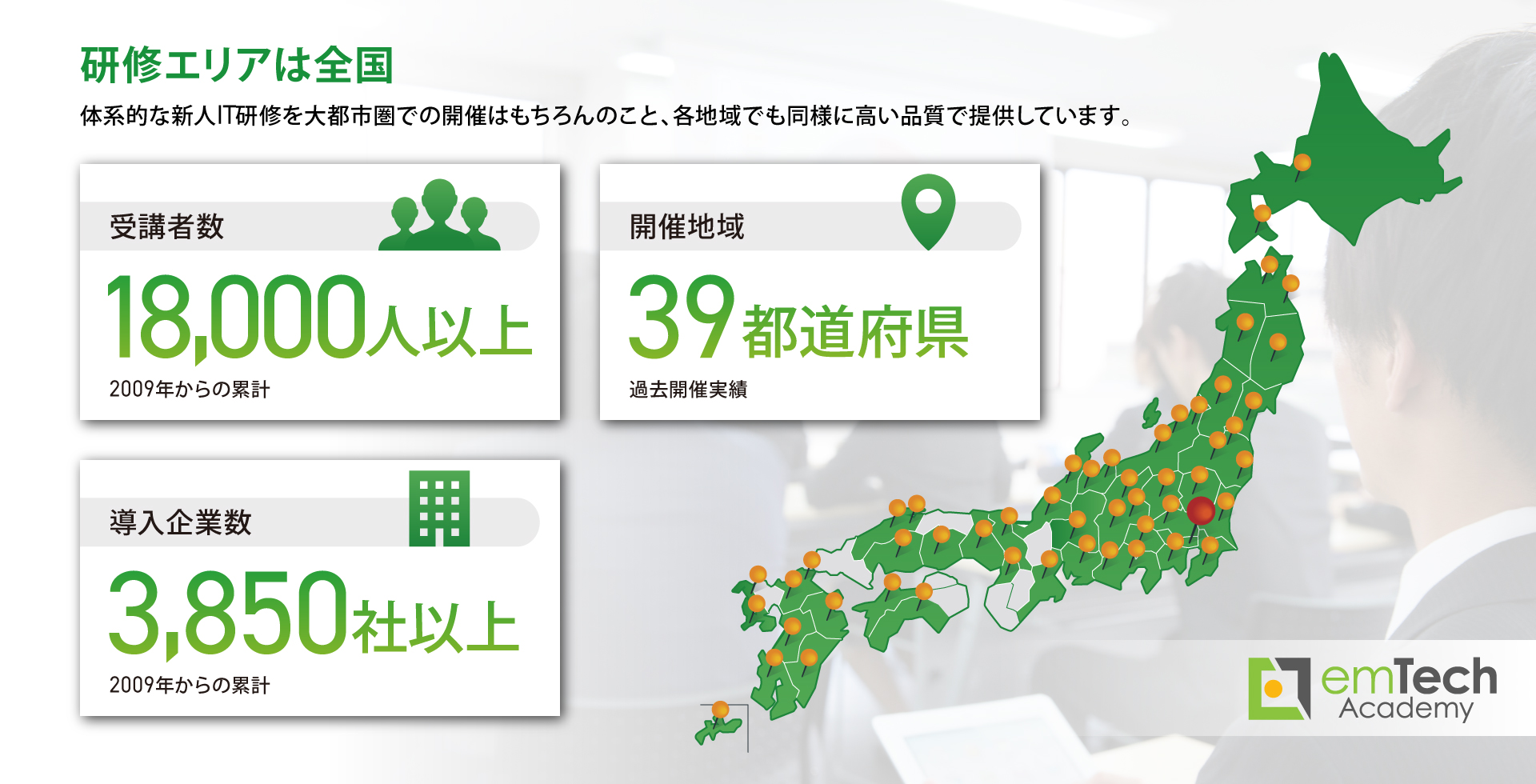 研修エリアは全国

体系的な新人IT研修を大都市圏での開催はもちろんのこと、各地域でも同様に高い品質で提供しています。

受講者数

18,000人以上

2009年からの累計

開催地域

39都道府県

過去開催実績

導入企業数

3,850社以上

2009年からの累計

emTech Academy